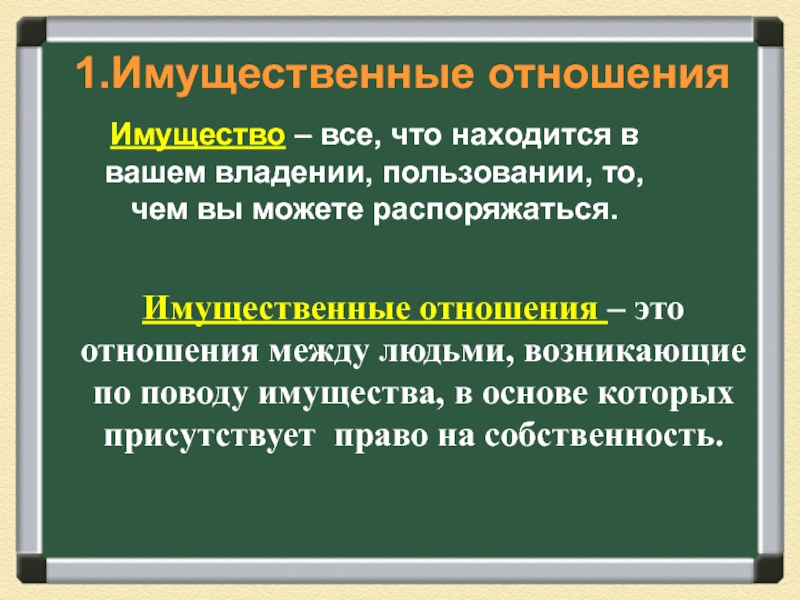 1.Имущественные отношения

Имущество – все, что находится в вашем владении, пользовании, то, чем вы можете распоряжаться.

Имущественные отношения – это отношения между людьми, возникающие по поводу имущества, в основе которых присутствует право на собственность.